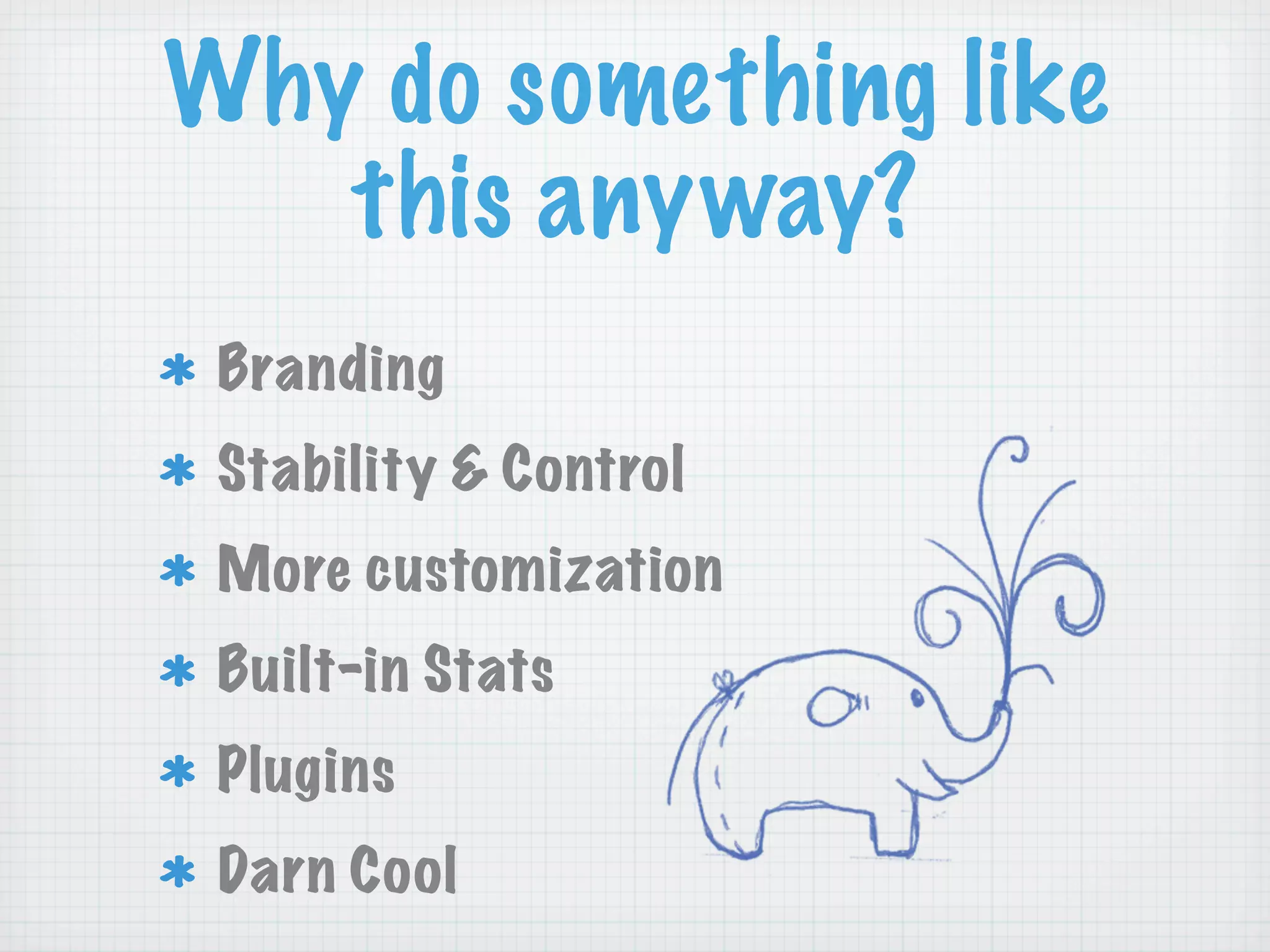 Why do something like this anyway?

* Branding
* Stability & Control
* More customization
* Built-in Stats
* Plugins
* Darn Cool